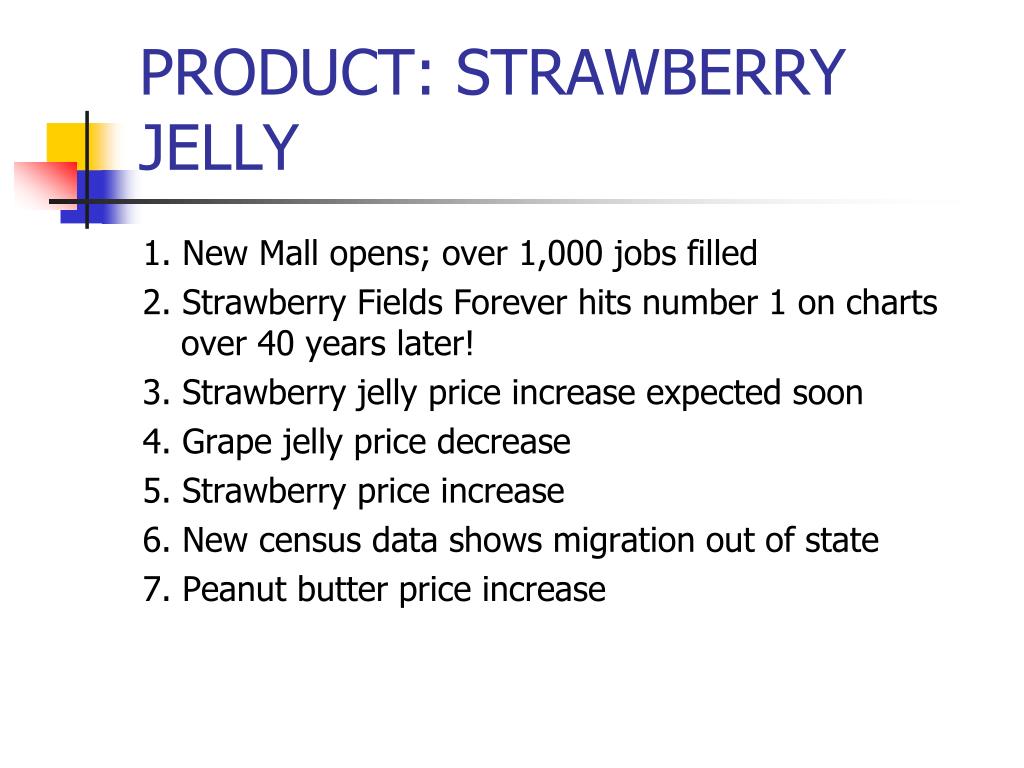 PRODUCT: STRAWBERRY JELLY

1. New Mall opens; over 1,000 jobs filled
2. Strawberry Fields Forever hits number 1 on charts over 40 years later!
3. Strawberry jelly price increase expected soon
4. Grape jelly price decrease
5. Strawberry price increase
6. New census data shows migration out of state
7. Peanut butter price increase